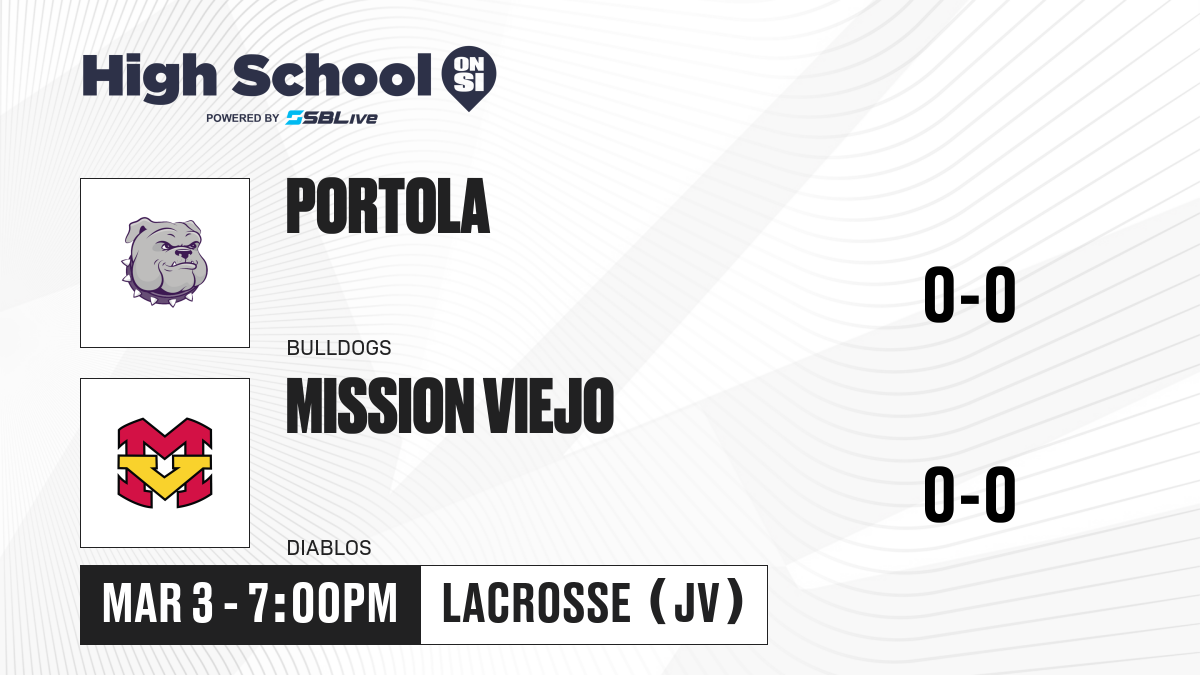 High School ON SI
POWERED BY SBLive

PORTOLA
BULLDOGS
0-0

MISSION VIEJO
DIABLOS
0-0

MAR 3 - 7:00PM
LACROSSE (JV)